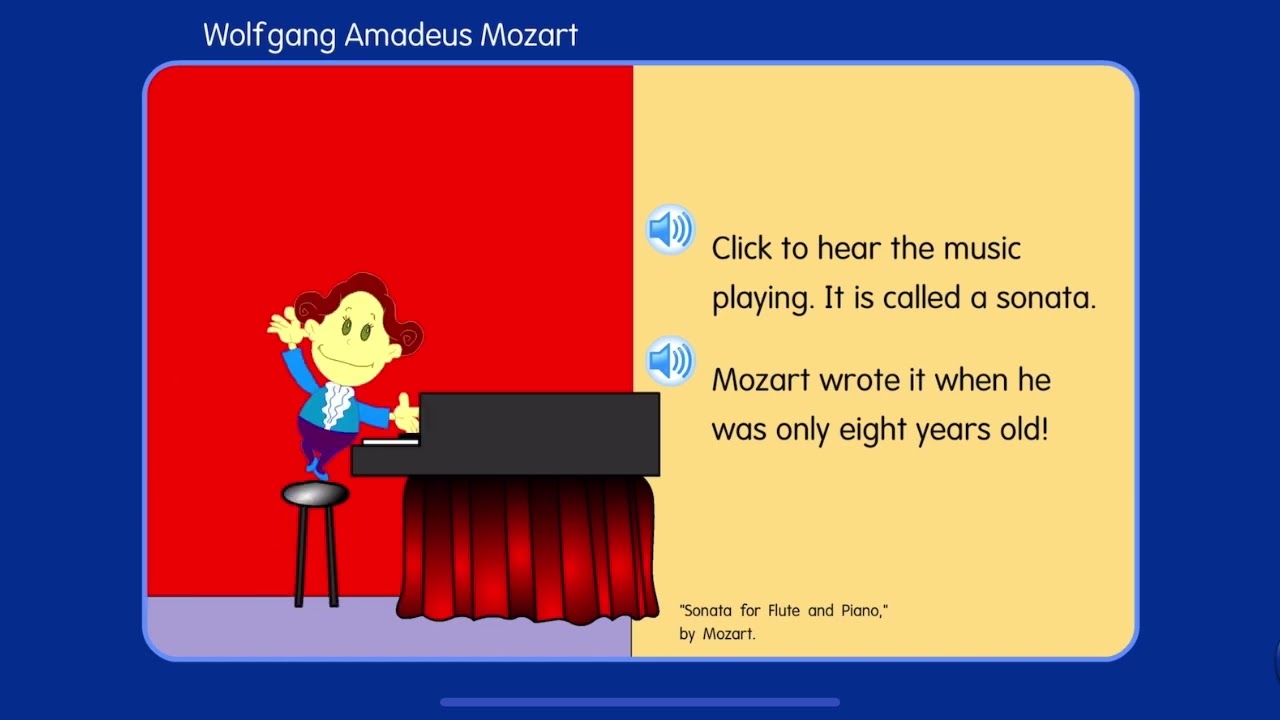 Wolfgang Amadeus Mozart

Click to hear the music playing. It is called a sonata.

Mozart wrote it when he was only eight years old!

"Sonata for Flute and Piano," by Mozart.